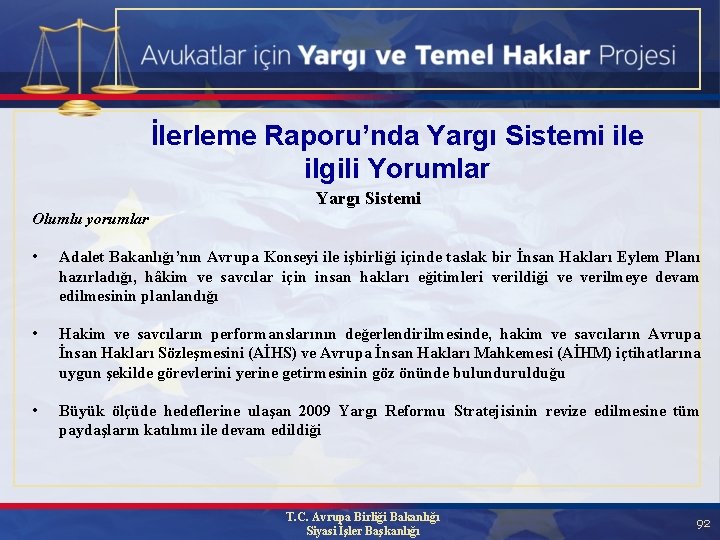 Avukatlar için Yargı ve Temel Haklar Projesi

İlerleme Raporu'nda Yargı Sistemi ile ilgili Yorumlar

Yargı Sistemi

Olumlu yorumlar

• Adalet Bakanlığı'nın Avrupa Konseyi ile işbirliği içinde taslak bir İnsan Hakları Eylem Planı hazırladığı, hâkim ve savcılar için insan hakları eğitimleri verildiği ve verilmeye devam edilmesinin planlandığı

• Hakim ve savcıların performanslarının değerlendirilmesinde, hakim ve savcıların Avrupa İnsan Hakları Sözleşmesini (AİHS) ve Avrupa İnsan Hakları Mahkemesi (AİHM) içtihatlarına uygun şekilde görevlerini yerine getirmesinin göz önünde bulundurulduğu

• Büyük ölçüde hedeflerine ulaşan 2009 Yargı Reformu Stratejisinin revize edilmesine tüm paydaşların katılımı ile devam edildiği

T.C. Avrupa Birliği Bakanlığı
Siyasi İşler Başkanlığı

92